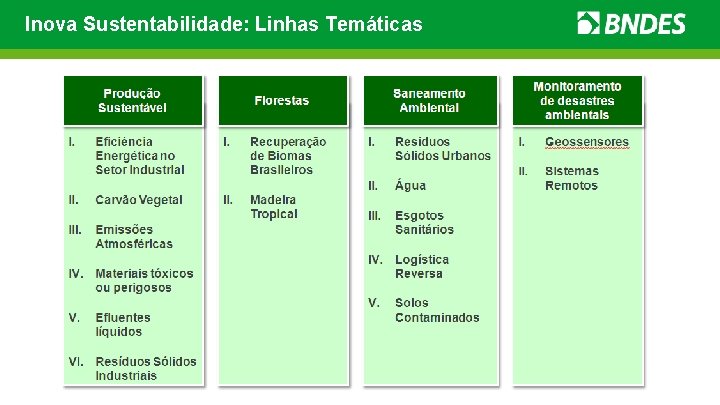 Inova Sustentabilidade: Linhas Temáticas

BNDES

Produção Sustentável

I. Eficiência Energética no Setor Industrial

II. Carvão Vegetal

III. Emissões Atmosféricas

IV. Materiais tóxicos ou perigosos

V. Efluentes líquidos

VI. Resíduos Sólidos Industriais

Florestas

I. Recuperação de Biomas Brasileiros

II. Madeira Tropical

Saneamento Ambiental

I. Resíduos Sólidos Urbanos

II. Água

III. Esgotos Sanitários

IV. Logística Reversa

V. Solos Contaminados

Monitoramento de desastres ambientais

I. Geossensores

II. Sistemas Remotos